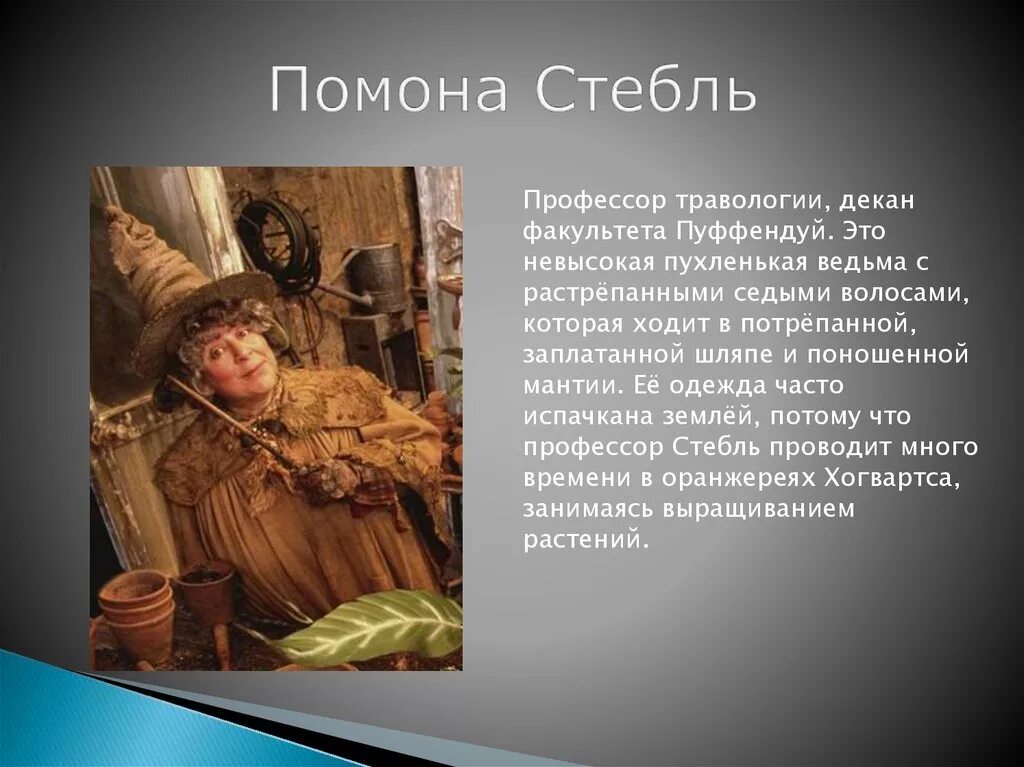 Помона Стебль

Профессор травологии, декан факультета Пуффендуй. Это невысокая пухленькая ведьма с растрёпанными седыми волосами, которая ходит в потрёпанной, заплатанной шляпе и поношенной мантии. Её одежда часто испачкана землёй, потому что профессор Стебль проводит много времени в оранжереях Хогвартса, занимаясь выращиванием растений.